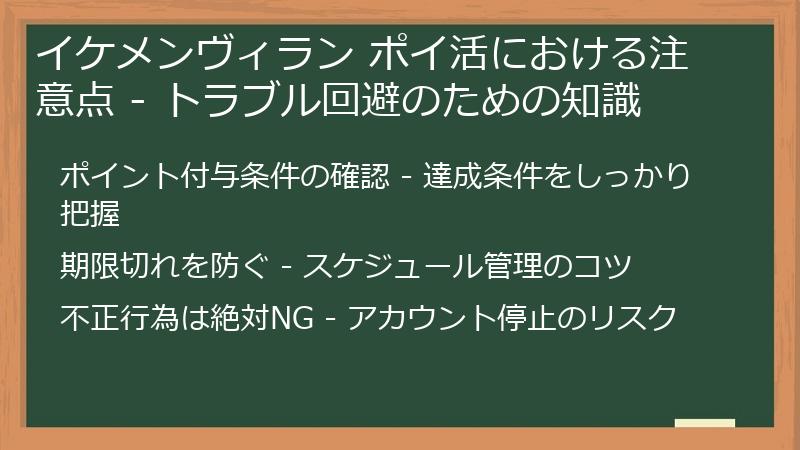 イケメンヴィラン ポイ活における注意点 - トラブル回避のための知識

ポイント付与条件の確認 - 達成条件をしっかり把握

期限切れを防ぐ - スケジュール管理のコツ

不正行為は絶対NG - アカウント停止のリスク